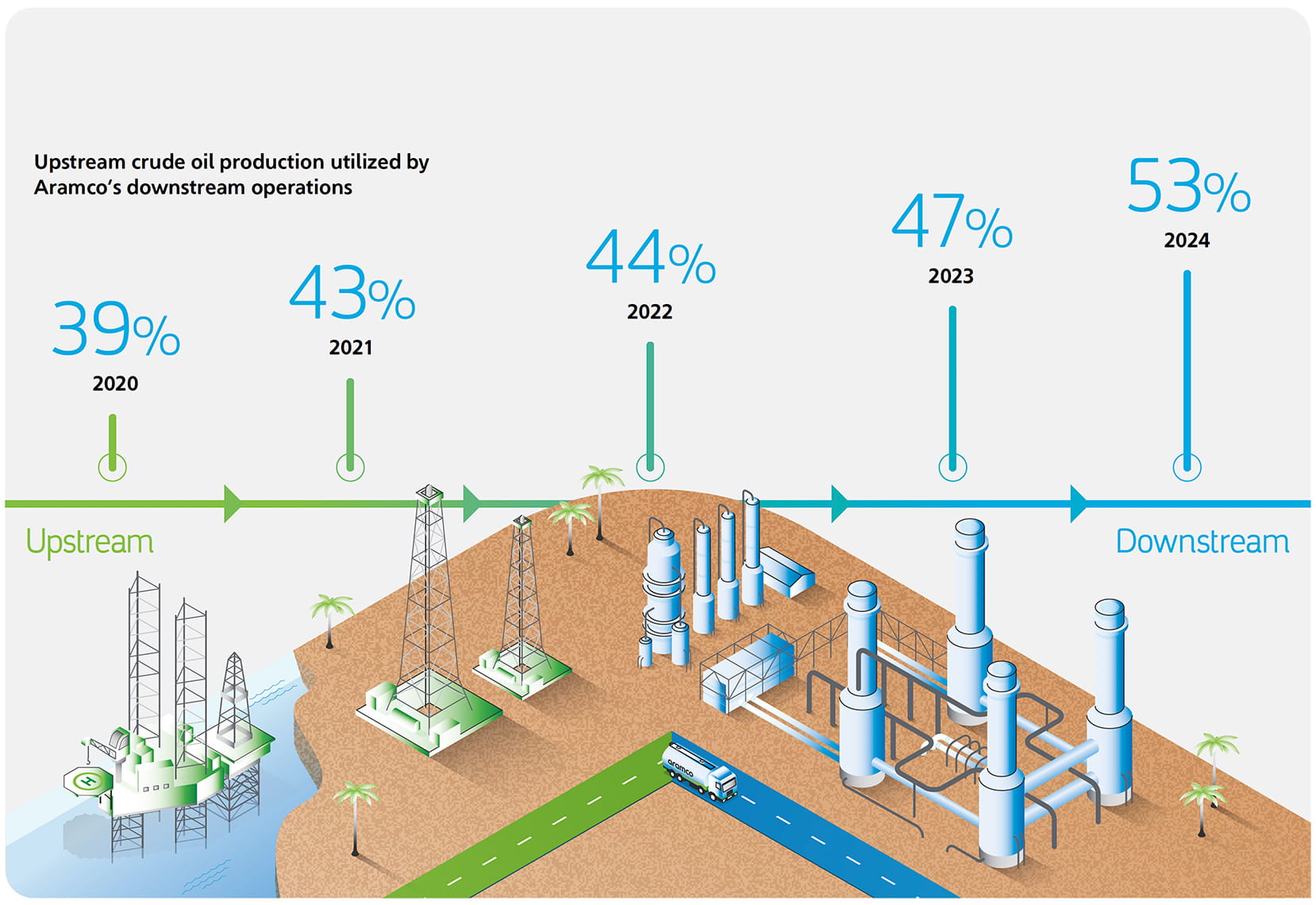 Upstream crude oil production utilized by Aramco's downstream operations

39%
2020

43%
2021

44%
2022

47%
2023

53%
2024

Upstream

Downstream

H

aramco